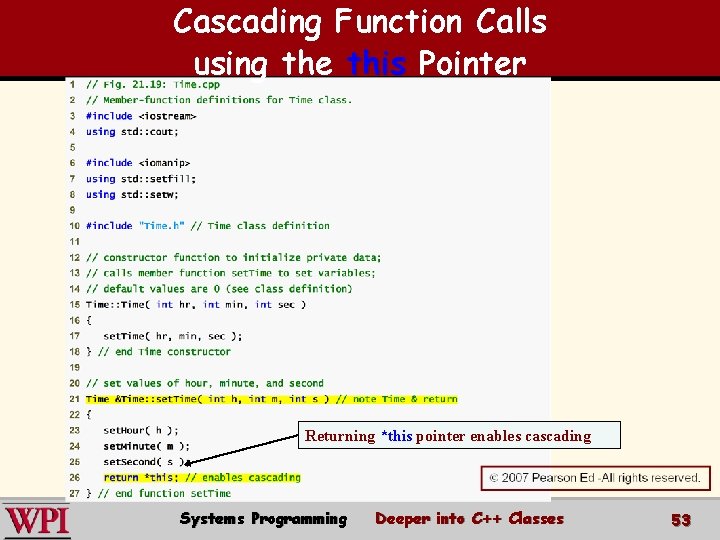 Cascading Function Calls using the this Pointer

1 // Fig. 21.19: Time.cpp
2 // Member-function definitions for Time class.
3 #include <iostream>
4 using std::cout;
5
6 #include <iomanip>
7 using std::setfill;
8 using std::setw;
9
10 #include "Time.h" // Time class definition
11
12 // constructor function to initialize private data;
13 // calls member function setTime to set variables;
14 // default values are 0 (see class definition)
15 Time::Time( int hr, int min, int sec )
16 {
17    setTime( hr, min, sec );
18 } // end Time constructor
19
20 // set values of hour, minute, and second
21 Time &Time::setTime( int h, int m, int s ) // note Time & return
22 {
23    setHour( h );
24    setMinute( m );
25    setSecond( s );
26    return *this; // enables cascading
27 } // end function setTime

Returning *this pointer enables cascading

© 2007 Pearson Ed -All rights reserved.

WPI

Systems Programming

Deeper into C++ Classes

53